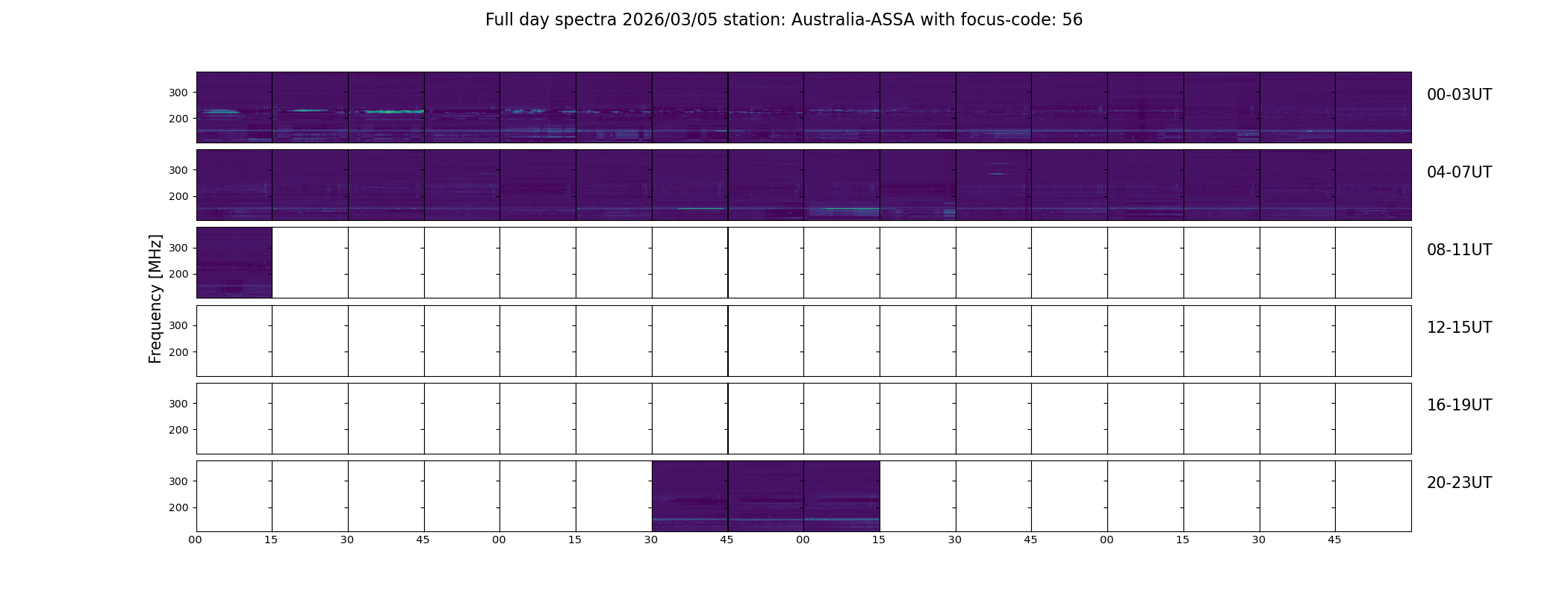 Full day spectra 2026/03/05 station: Australia-ASSA with focus-code: 56

Frequency [MHz]

300
200
00-03UT

300
200
04-07UT

300
200
08-11UT

300
200
12-15UT

300
200
16-19UT

300
200
20-23UT

00 15 30 45 00 15 30 45 00 15 30 45 00 15 30 45